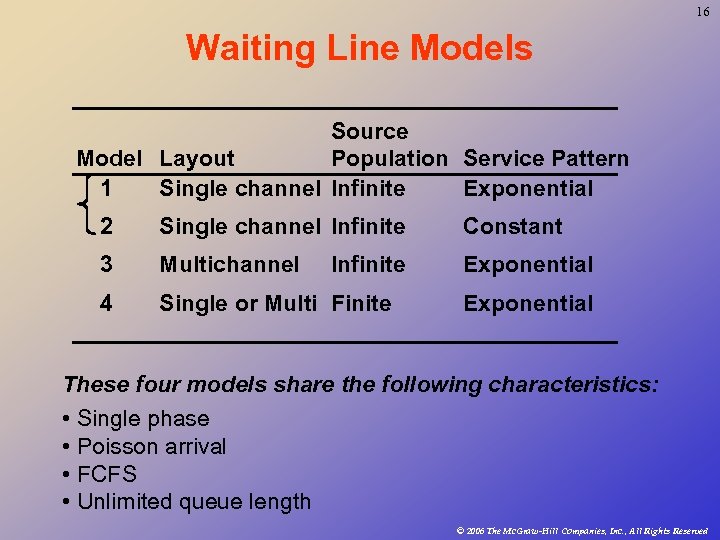 16

Waiting Line Models

| Model | Layout | Source Population | Service Pattern |
|---|---|---|---|
| 1 | Single channel | Infinite | Exponential |
| 2 | Single channel | Infinite | Constant |
| 3 | Multichannel | Infinite | Exponential |
| 4 | Single or Multi | Finite | Exponential |

These four models share the following characteristics:

• Single phase
• Poisson arrival
• FCFS
• Unlimited queue length

© 2006 The McGraw-Hill Companies, Inc., All Rights Reserved